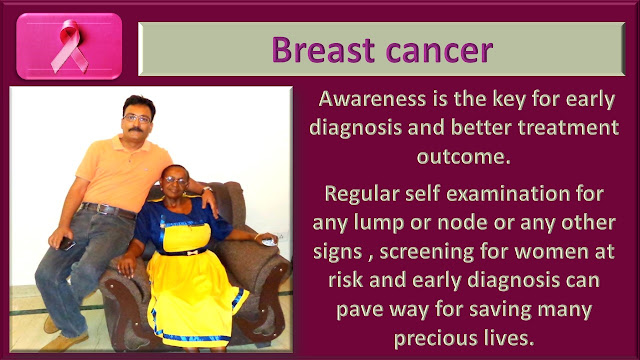 Breast cancer

Awareness is the key for early diagnosis and better treatment outcome.

Regular self examination for any lump or node or any other signs , screening for women at risk and early diagnosis can pave way for saving many precious lives.